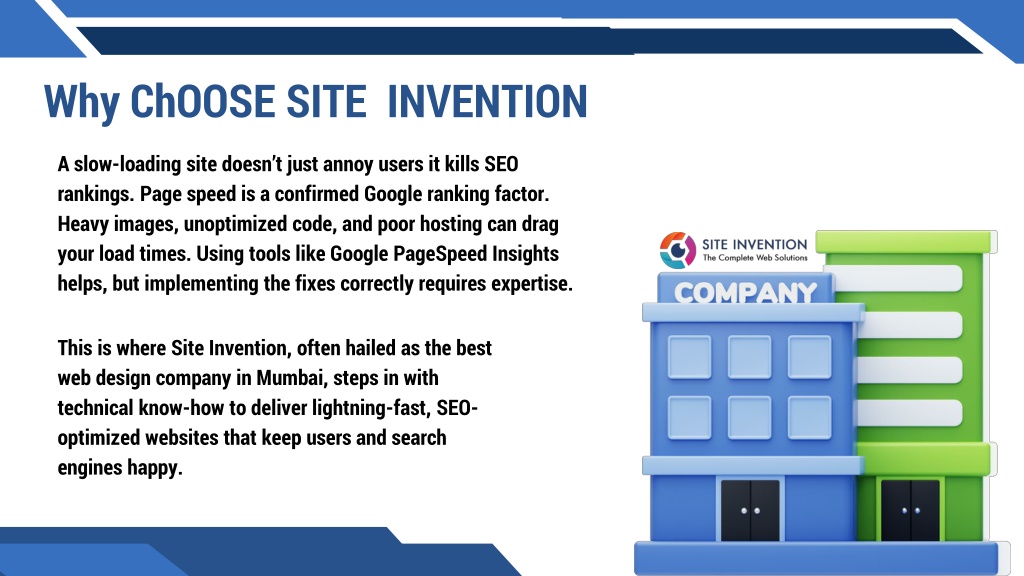 Why ChOOSE SITE INVENTION

A slow-loading site doesn't just annoy users it kills SEO rankings. Page speed is a confirmed Google ranking factor. Heavy images, unoptimized code, and poor hosting can drag your load times. Using tools like Google PageSpeed Insights helps, but implementing the fixes correctly requires expertise.

This is where Site Invention, often hailed as the best web design company in Mumbai, steps in with technical know-how to deliver lightning-fast, SEO-optimized websites that keep users and search engines happy.

SITE INVENTION
The Complete Web Solutions

COMPANY